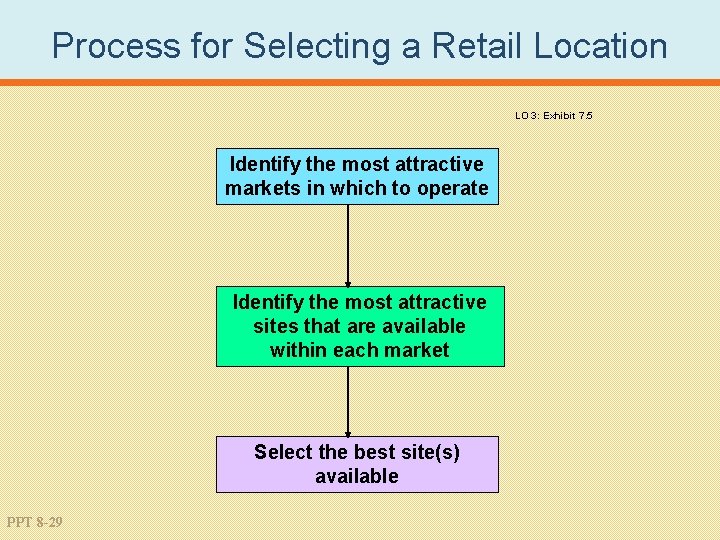 Process for Selecting a Retail Location

LO 3: Exhibit 7.5

Identify the most attractive markets in which to operate

Identify the most attractive sites that are available within each market

Select the best site(s) available

PPT 8-29